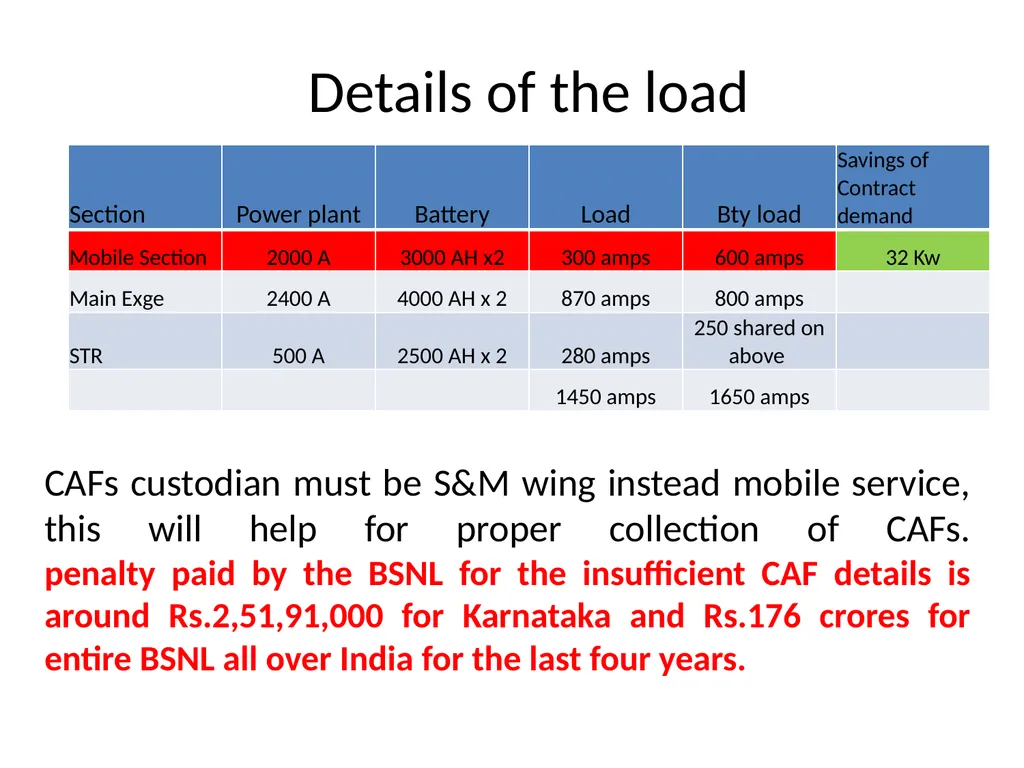 Details of the load

| Section | Power plant | Battery | Load | Bty load | Savings of Contract demand |
|---|---|---|---|---|---|
| Mobile Section | 2000 A | 3000 AH x2 | 300 amps | 600 amps | 32 Kw |
| Main Exge | 2400 A | 4000 AH x 2 | 870 amps | 800 amps | |
| STR | 500 A | 2500 AH x 2 | 280 amps | 250 shared on above | |
| | | | 1450 amps | 1650 amps | |

CAFs custodian must be S&M wing instead mobile service, this will help for proper collection of CAFs. penalty paid by the BSNL for the insufficient CAF details is around Rs.2,51,91,000 for Karnataka and Rs.176 crores for entire BSNL all over India for the last four years.